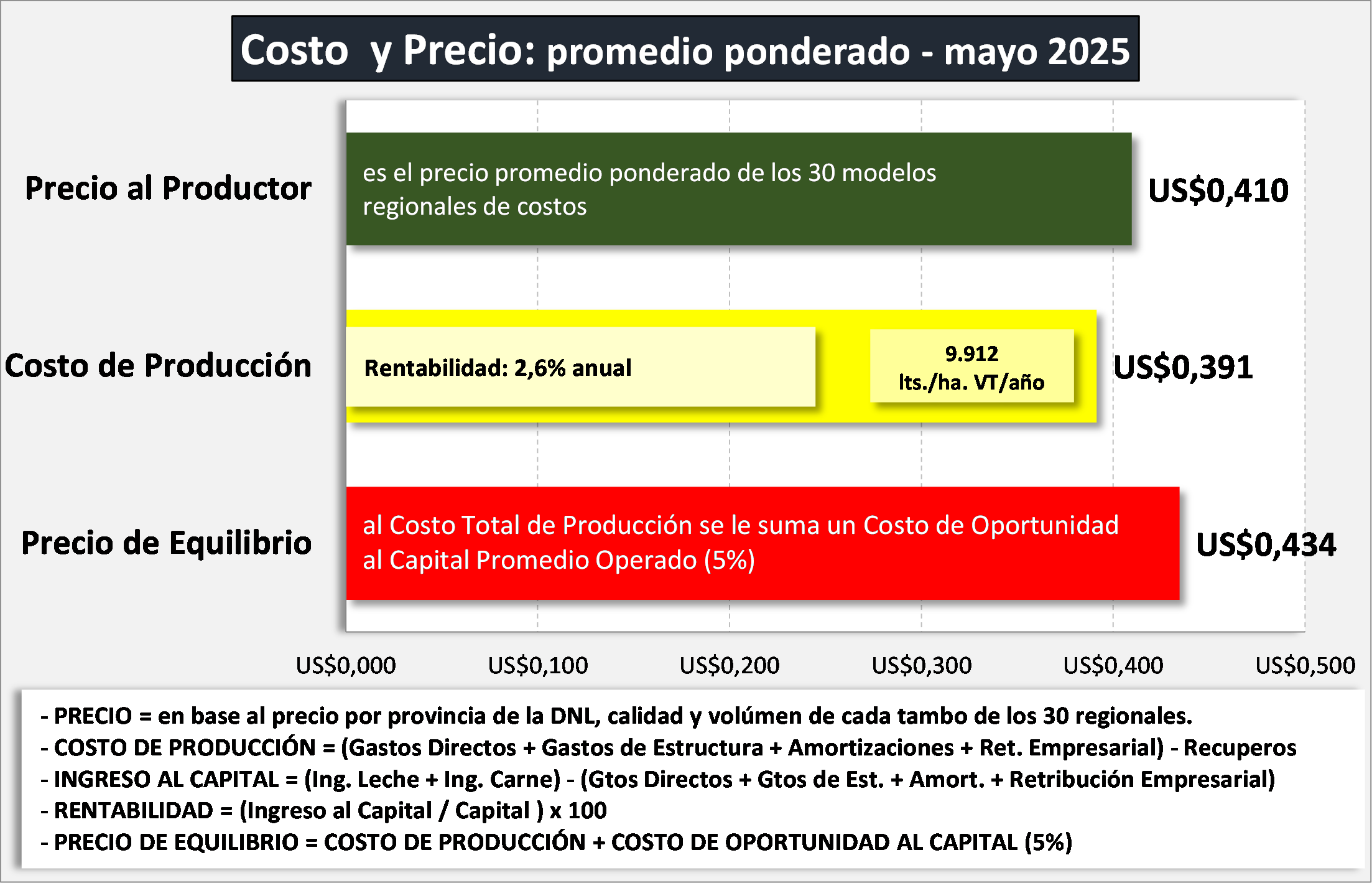 Costo y Precio: promedio ponderado - mayo 2025

Precio al Productor

es el precio promedio ponderado de los 30 modelos regionales de costos

US$0,410

Costo de Producción

Rentabilidad: 2,6% anual

9.912
lts./ha. VT/año

US$0,391

Precio de Equilibrio

al Costo Total de Producción se le suma un Costo de Oportunidad al Capital Promedio Operado (5%)

US$0,434

US$0,000 US$0,100 US$0,200 US$0,300 US$0,400 US$0,500

- PRECIO = en base al precio por provincia de la DNL, calidad y volúmen de cada tambo de los 30 regionales.
- COSTO DE PRODUCCIÓN = (Gastos Directos + Gastos de Estructura + Amortizaciones + Ret. Empresarial) - Recuperos
- INGRESO AL CAPITAL = (Ing. Leche + Ing. Carne) - (Gtos Directos + Gtos de Est. + Amort. + Retribución Empresarial)
- RENTABILIDAD = (Ingreso al Capital / Capital ) x 100
- PRECIO DE EQUILIBRIO = COSTO DE PRODUCCIÓN + COSTO DE OPORTUNIDAD AL CAPITAL (5%)